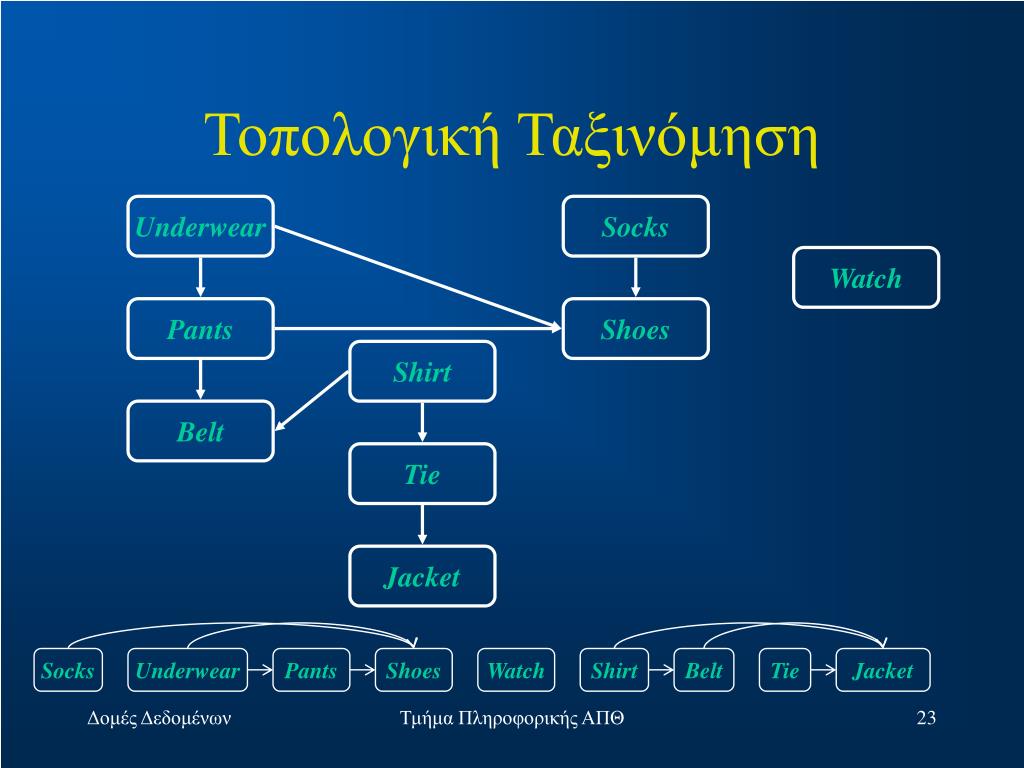 Τοπολογική Ταξινόμηση

Underwear

Socks

Watch

Pants

Shoes

Shirt

Belt

Tie

Jacket

Socks Underwear Pants Shoes Watch Shirt Belt Tie Jacket

Δομές Δεδομένων

Τμήμα Πληροφορικής ΑΠΘ

23